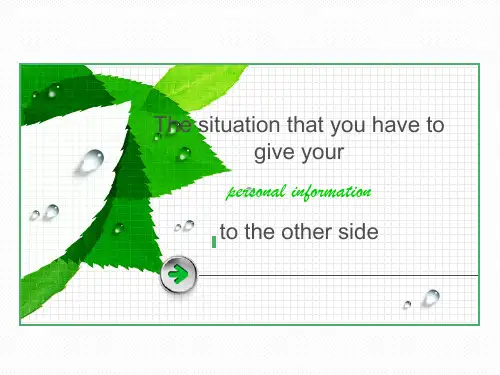 The situation that you have to give your

personal information

to the other side